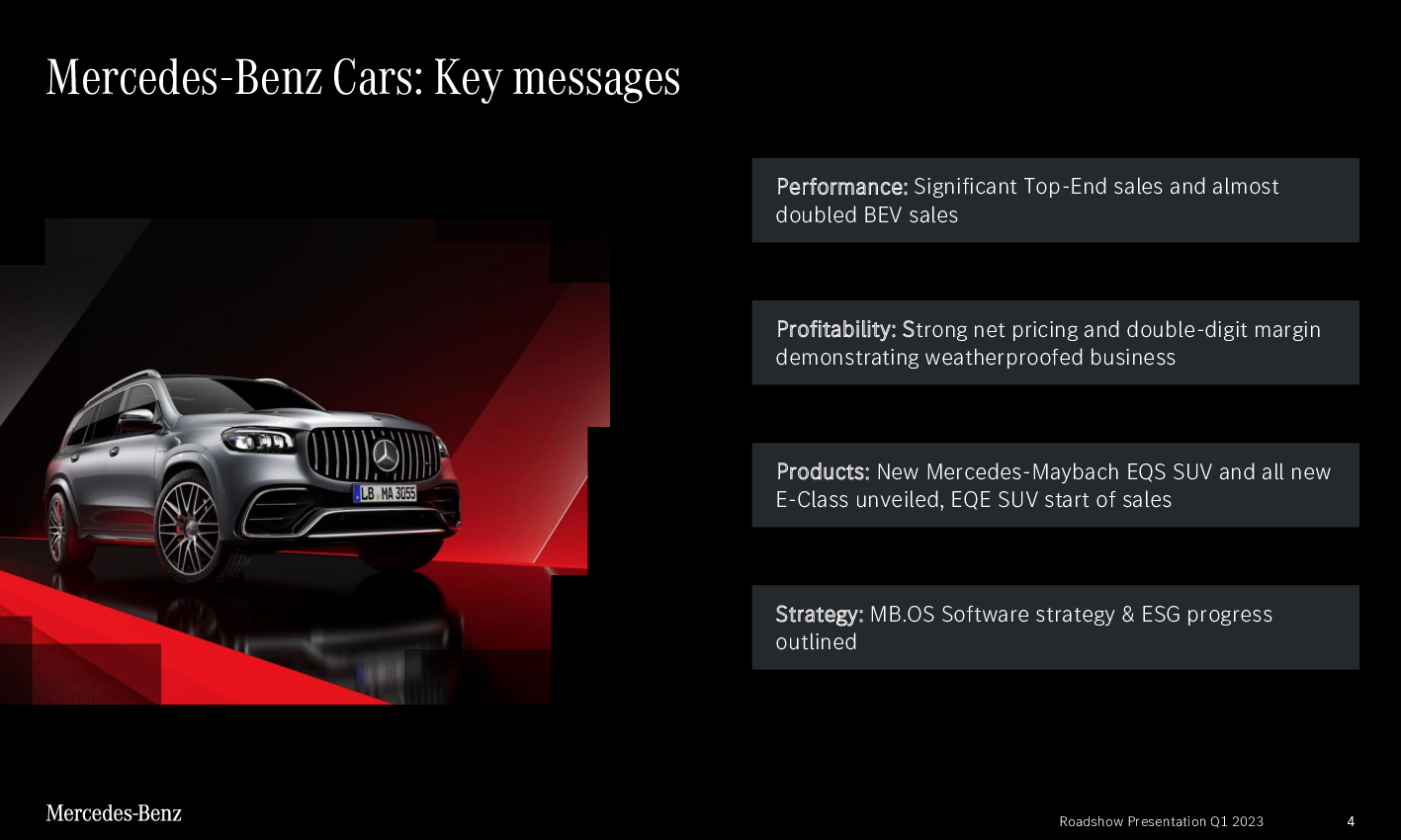 Mercedes-Benz Cars: Key messages

LB MA 3055

Performance: Significant Top-End sales and almost doubled BEV sales

Profitability: Strong net pricing and double-digit margin demonstrating weatherproofed business

Products: New Mercedes-Maybach EQS SUV and all new E-Class unveiled, EQE SUV start of sales

Strategy: MB.OS Software strategy & ESG progress outlined

Mercedes-Benz

Roadshow Presentation Q1 2023

4